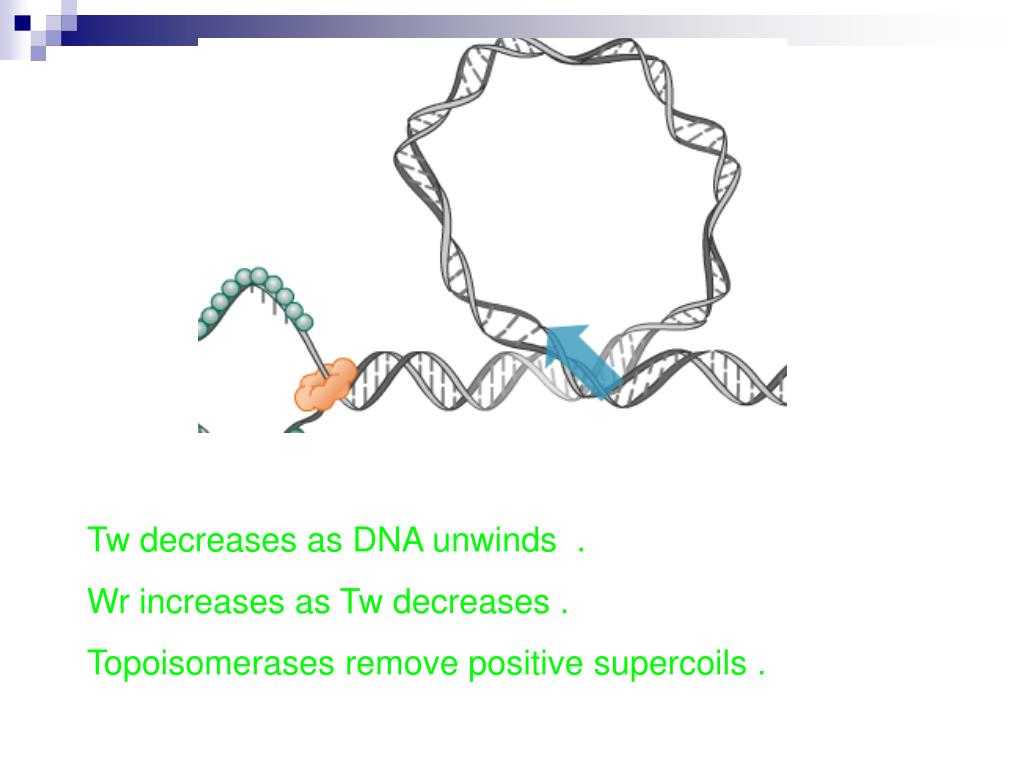 Tw decreases as DNA unwinds .

Wr increases as Tw decreases .

Topoisomerases remove positive supercoils .